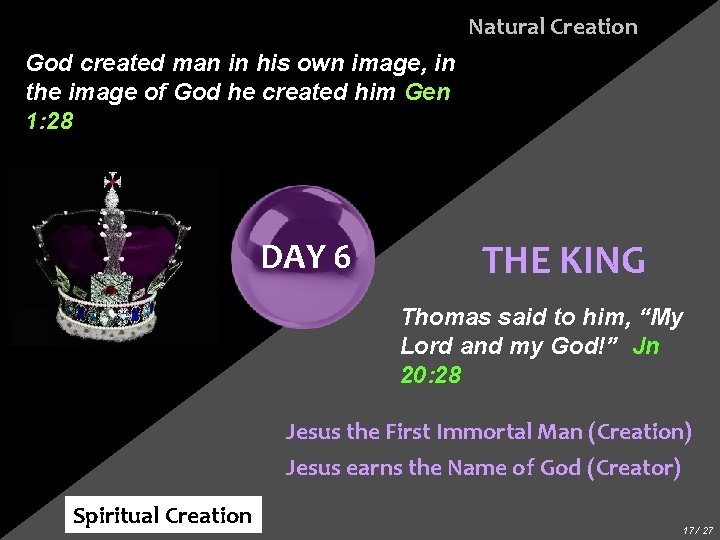 Natural Creation

God created man in his own image, in the image of God he created him Gen 1:28

DAY 6

THE KING

Thomas said to him, “My Lord and my God!” Jn 20:28

Jesus the First Immortal Man (Creation)

Jesus earns the Name of God (Creator)

Spiritual Creation

17 / 27